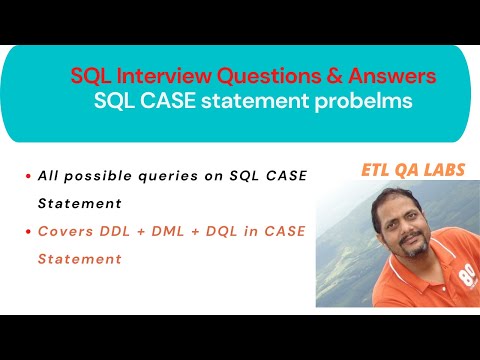 SQL Interview Questions & Answers
SQL CASE statement probelms

• All possible queries on SQL CASE Statement
• Covers DDL + DML + DQL in CASE Statement

ETL QA LABS

80